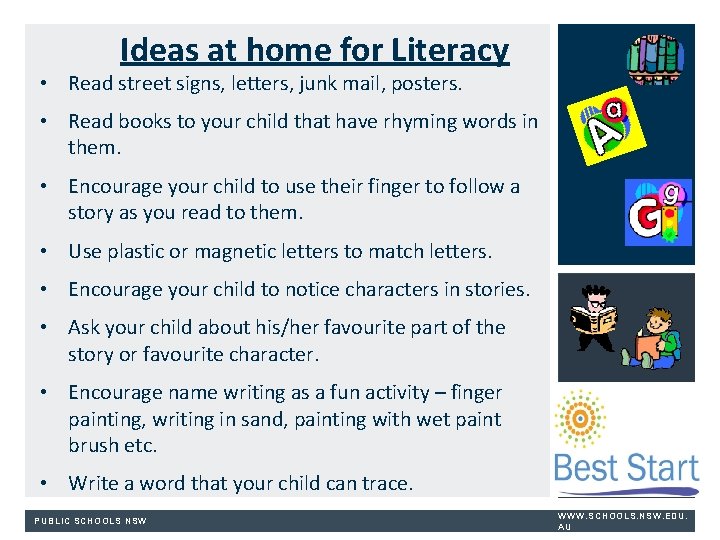 Ideas at home for Literacy

• Read street signs, letters, junk mail, posters.

• Read books to your child that have rhyming words in them.

• Encourage your child to use their finger to follow a story as you read to them.

• Use plastic or magnetic letters to match letters.

• Encourage your child to notice characters in stories.

• Ask your child about his/her favourite part of the story or favourite character.

• Encourage name writing as a fun activity – finger painting, writing in sand, painting with wet paint brush etc.

• Write a word that your child can trace.

Aa

Gg

Best Start

PUBLIC SCHOOLS NSW

WWW.SCHOOLS.NSW.EDU.AU